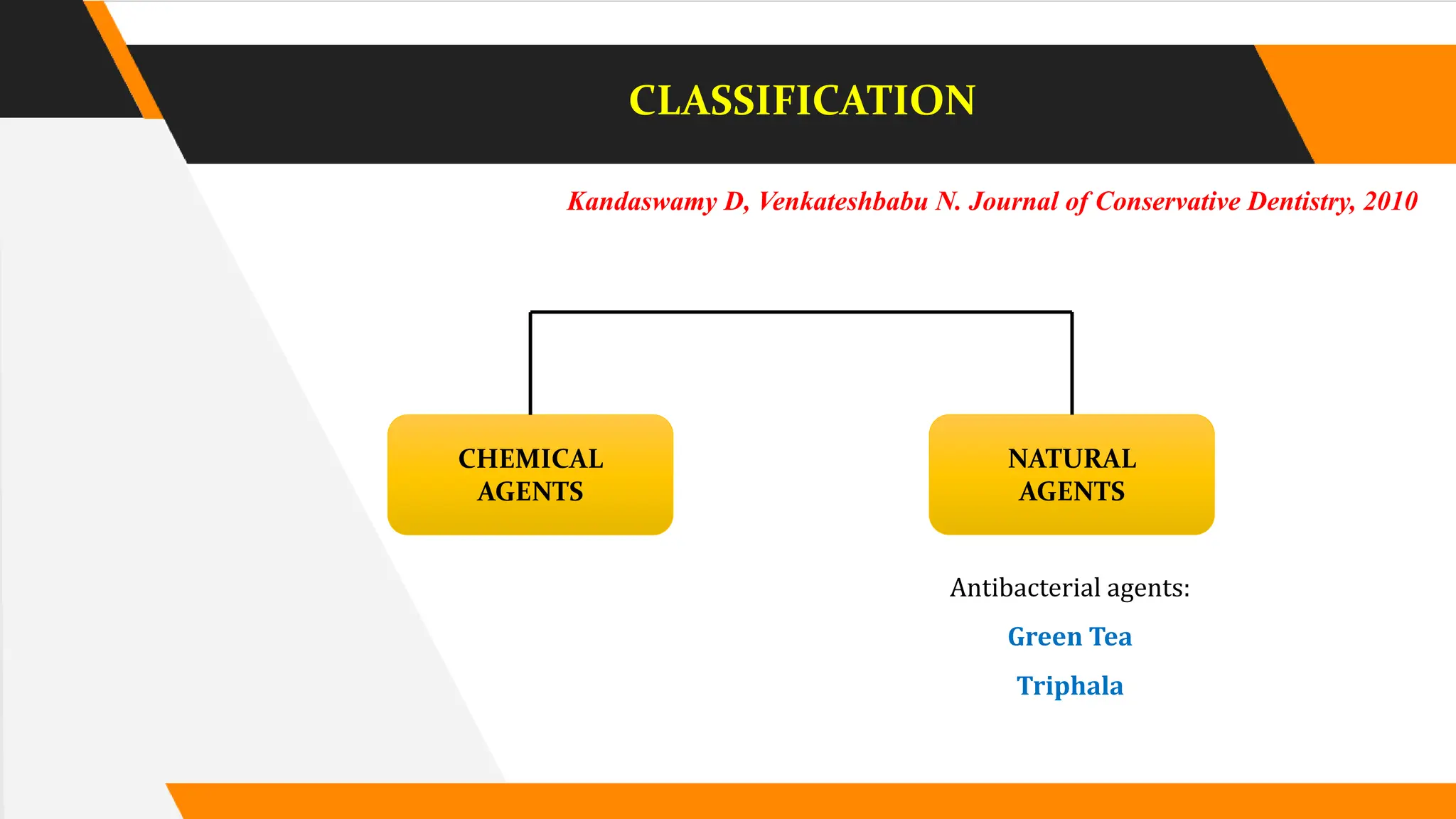 CLASSIFICATION

Kandaswamy D, Venkateshbabu N. Journal of Conservative Dentistry, 2010

CHEMICAL AGENTS

NATURAL AGENTS

Antibacterial agents:

Green Tea

Triphala